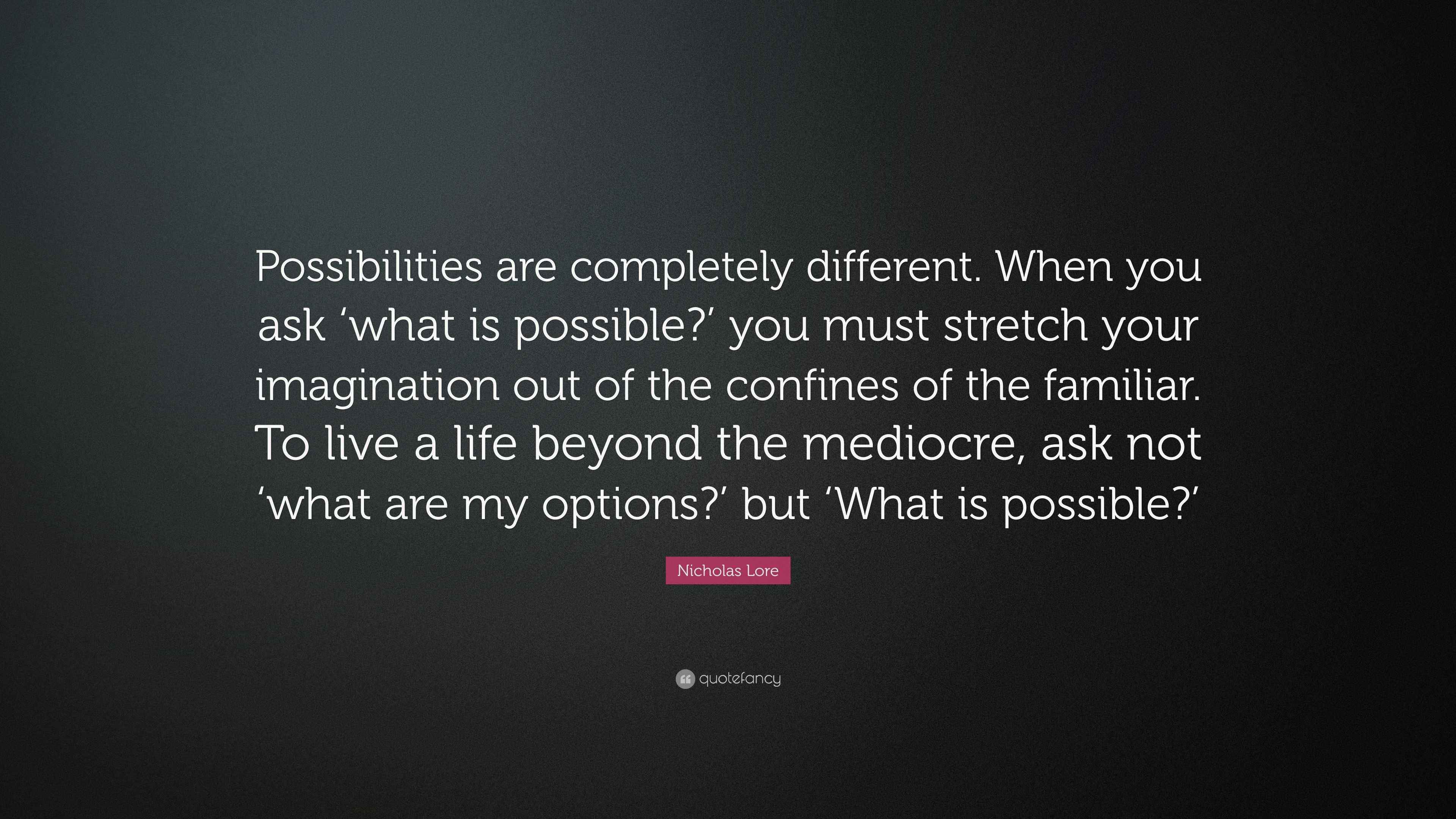 Possibilities are completely different. When you ask ‘what is possible?’ you must stretch your imagination out of the confines of the familiar. To live a life beyond the mediocre, ask not ‘what are my options?’ but ‘What is possible?’

Nicholas Lore

quotefancy